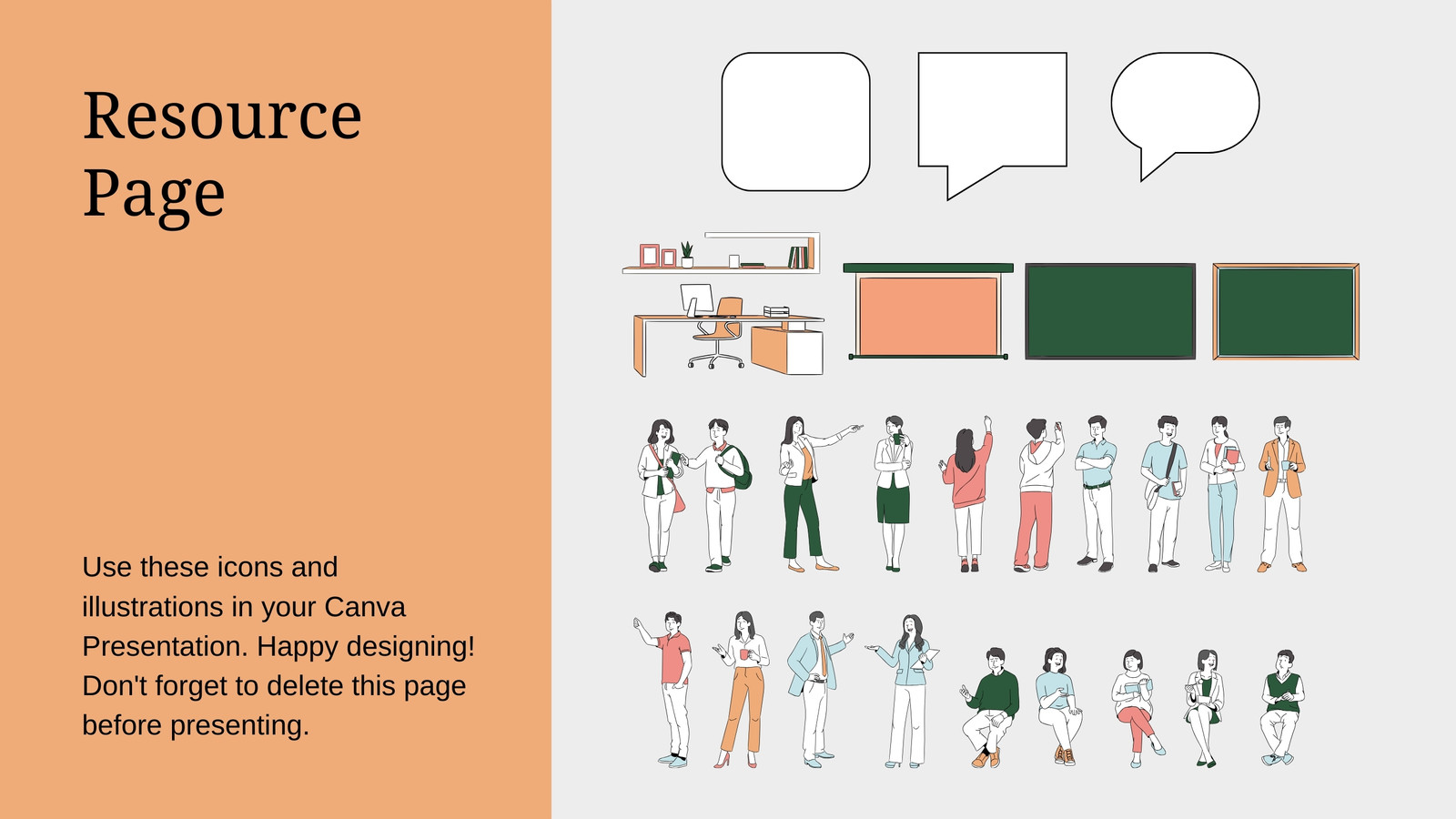 Resource Page

Use these icons and illustrations in your Canva Presentation. Happy designing! Don't forget to delete this page before presenting.